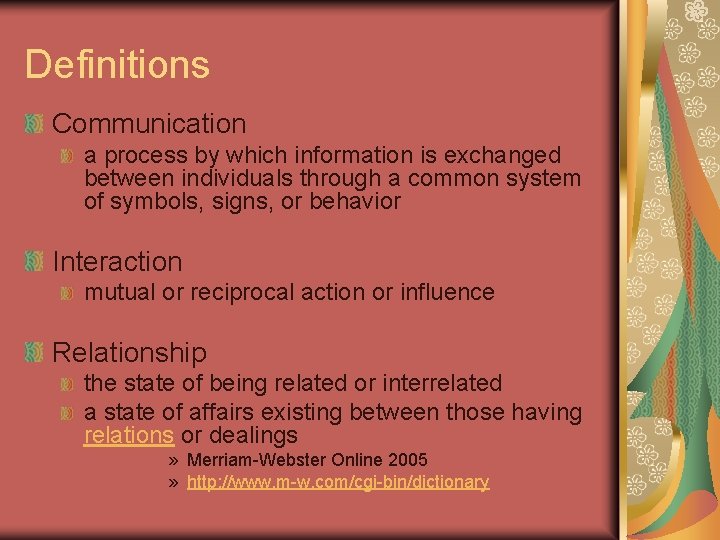 Definitions

Communication

a process by which information is exchanged between individuals through a common system of symbols, signs, or behavior

Interaction

mutual or reciprocal action or influence

Relationship

the state of being related or interrelated

a state of affairs existing between those having relations or dealings

» Merriam-Webster Online 2005

» http://www.m-w.com/cgi-bin/dictionary